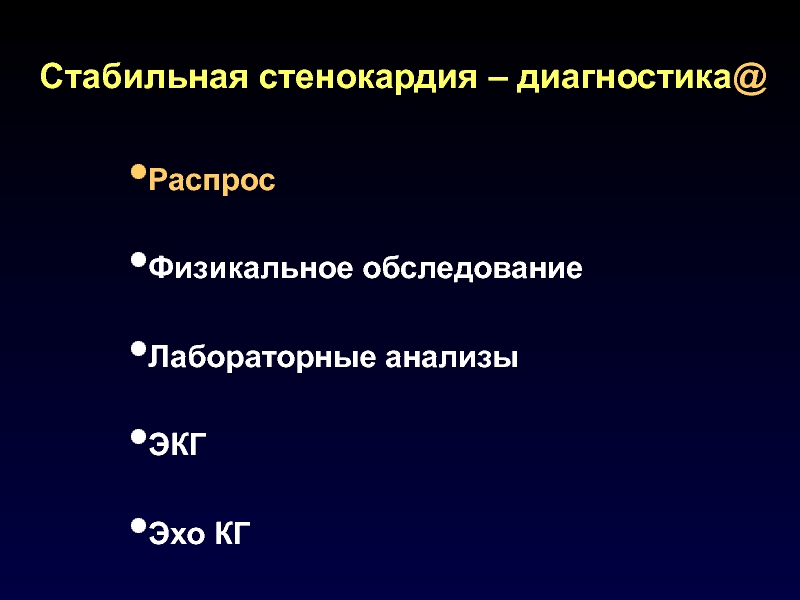 Стабильная стенокардия – диагностика@

•Распрос

•Физикальное обследование

•Лабораторные анализы

•ЭКГ

•Эхо КГ